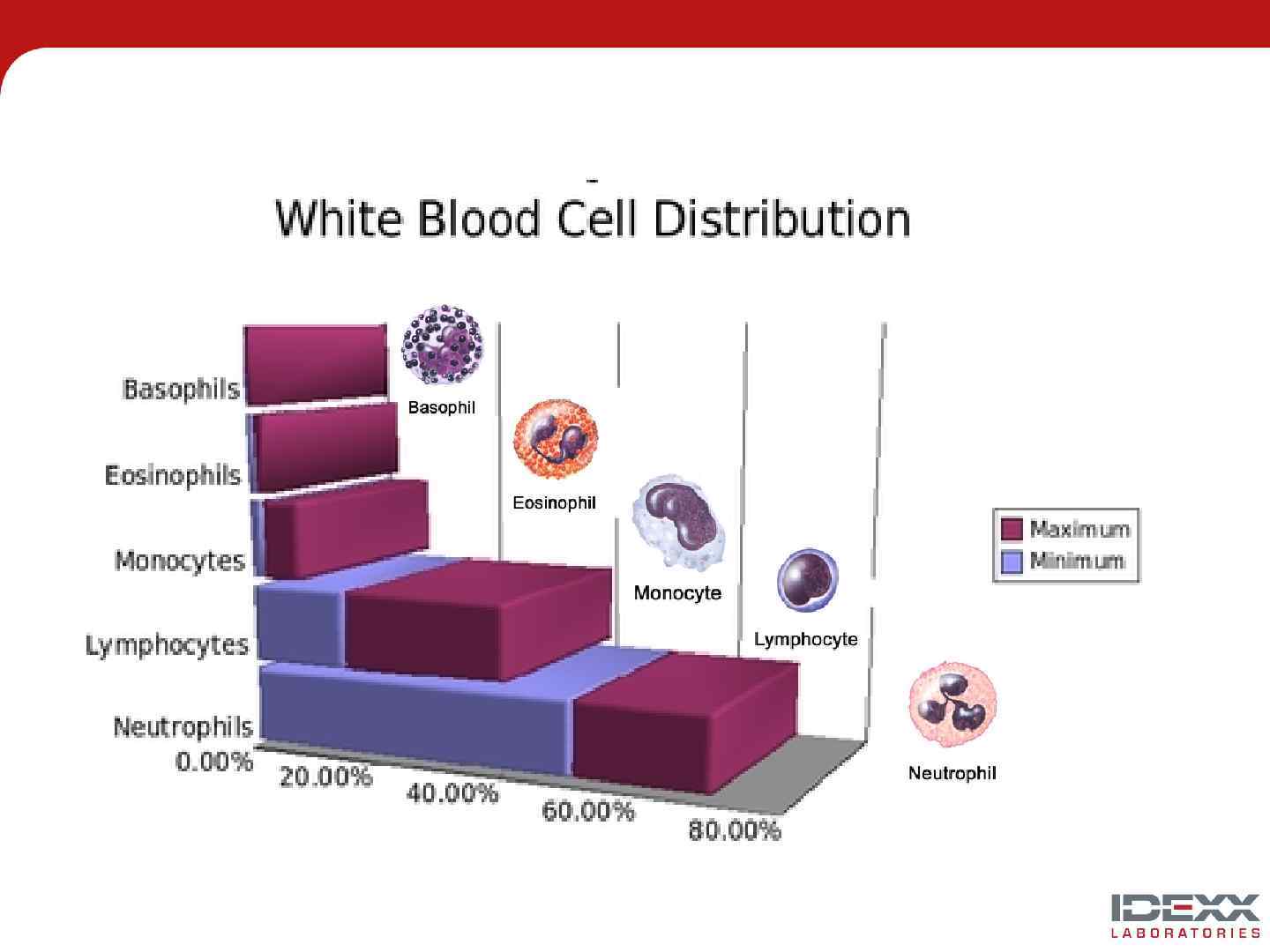 White Blood Cell Distribution

Basophils
Eosinophils
Monocytes
Lymphocytes
Neutrophils
0.00%
20.00%
40.00%
60.00%
80.00%

Basophil
Eosinophil
Monocyte
Lymphocyte
Neutrophil

Maximum
Minimum

IDEXX
LABORATORIES